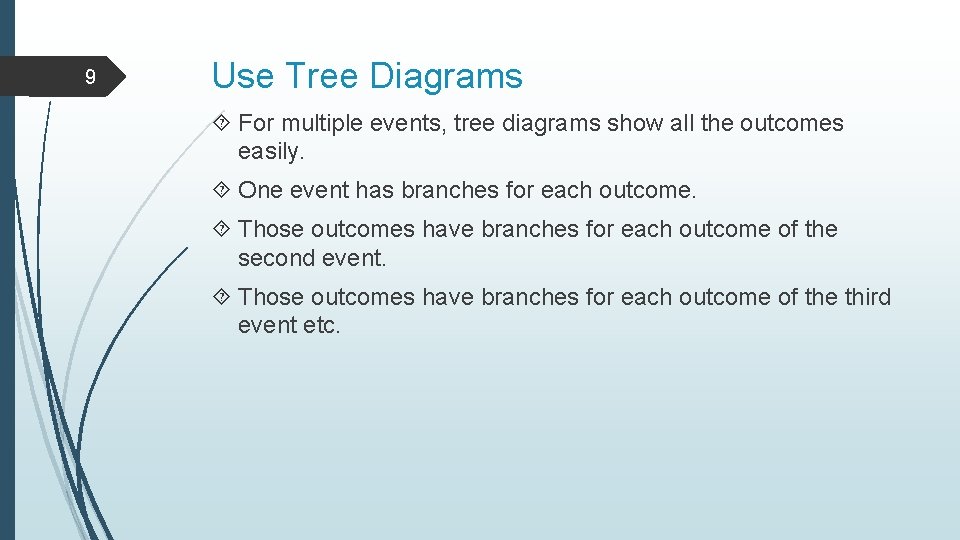 9

Use Tree Diagrams

For multiple events, tree diagrams show all the outcomes easily.

One event has branches for each outcome.

Those outcomes have branches for each outcome of the second event.

Those outcomes have branches for each outcome of the third event etc.